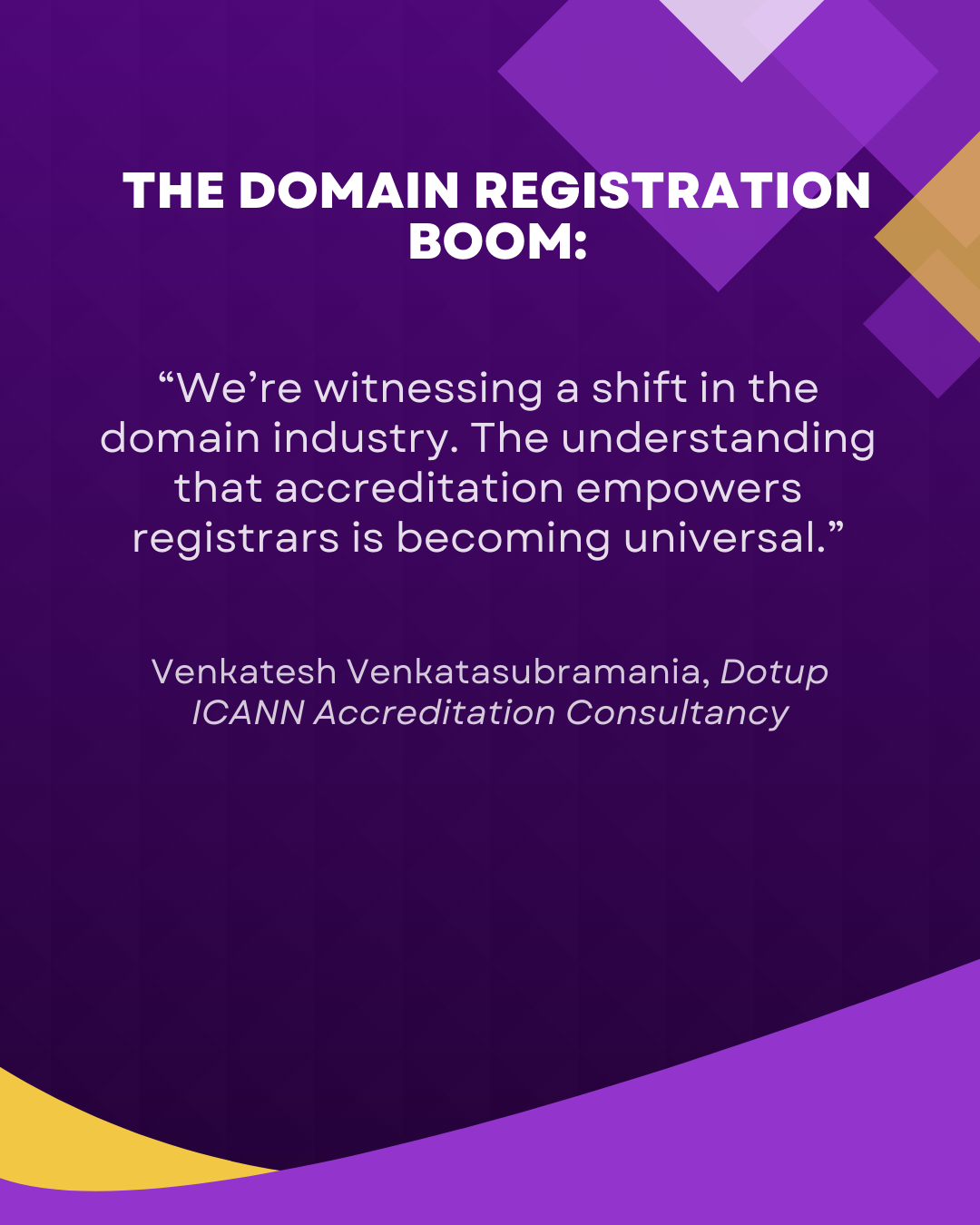 THE DOMAIN REGISTRATION BOOM:

“We’re witnessing a shift in the domain industry. The understanding that accreditation empowers registrars is becoming universal.”

Venkatesh Venkatasubramania, Dotup ICANN Accreditation Consultancy